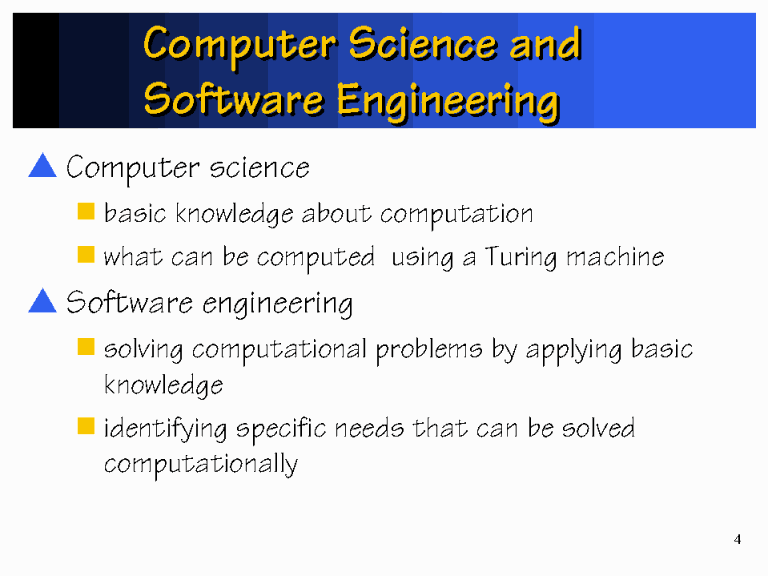 Computer Science and Software Engineering

Computer science

basic knowledge about computation

what can be computed using a Turing machine

Software engineering

solving computational problems by applying basic knowledge

identifying specific needs that can be solved computationally

4